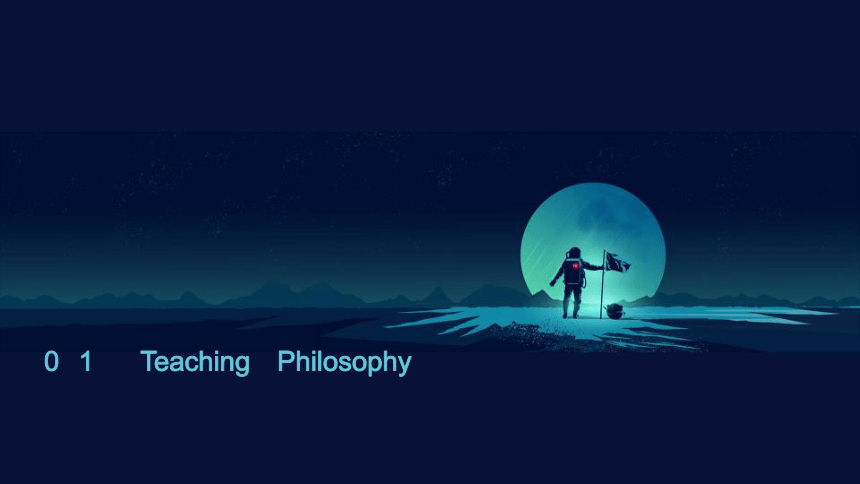 0 1 Teaching Philosophy